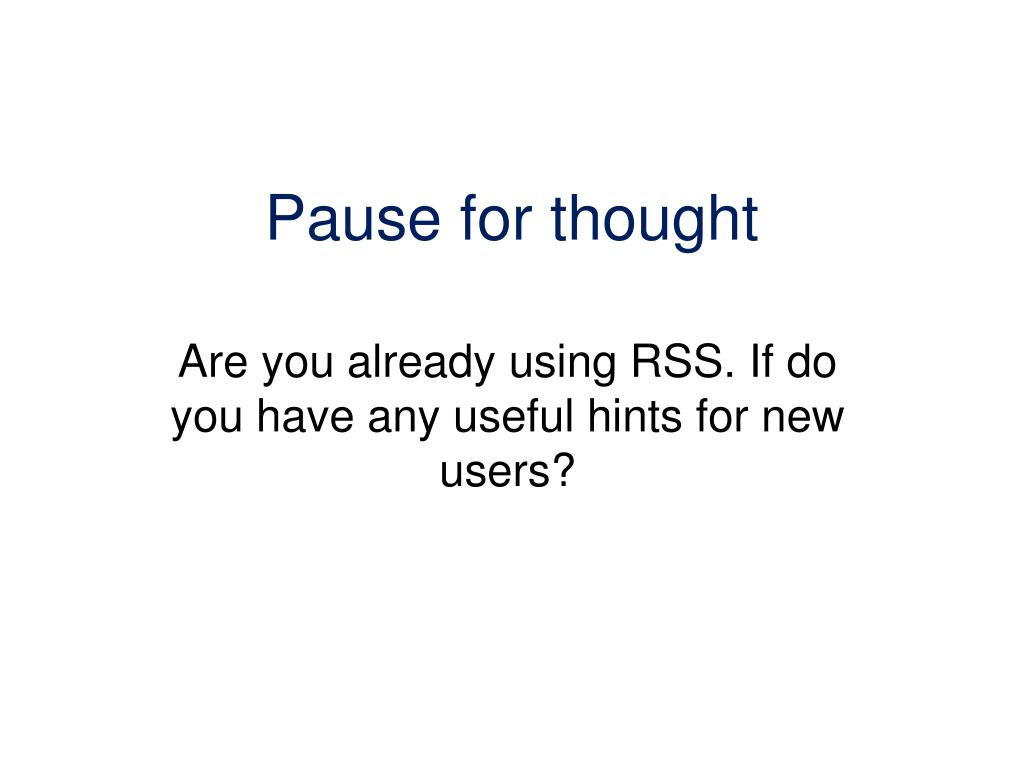 Pause for thought

Are you already using RSS. If do you have any useful hints for new users?